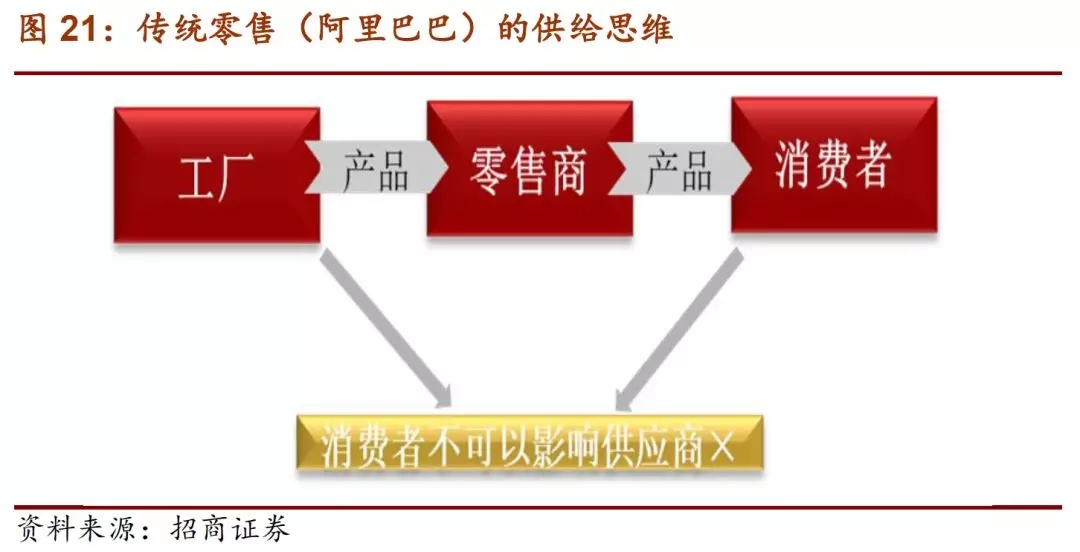 图 21：传统零售（阿里巴巴）的供给思维

工厂

产品

零售商

产品

消费者

消费者不可以影响供应商X

资料来源：招商证券